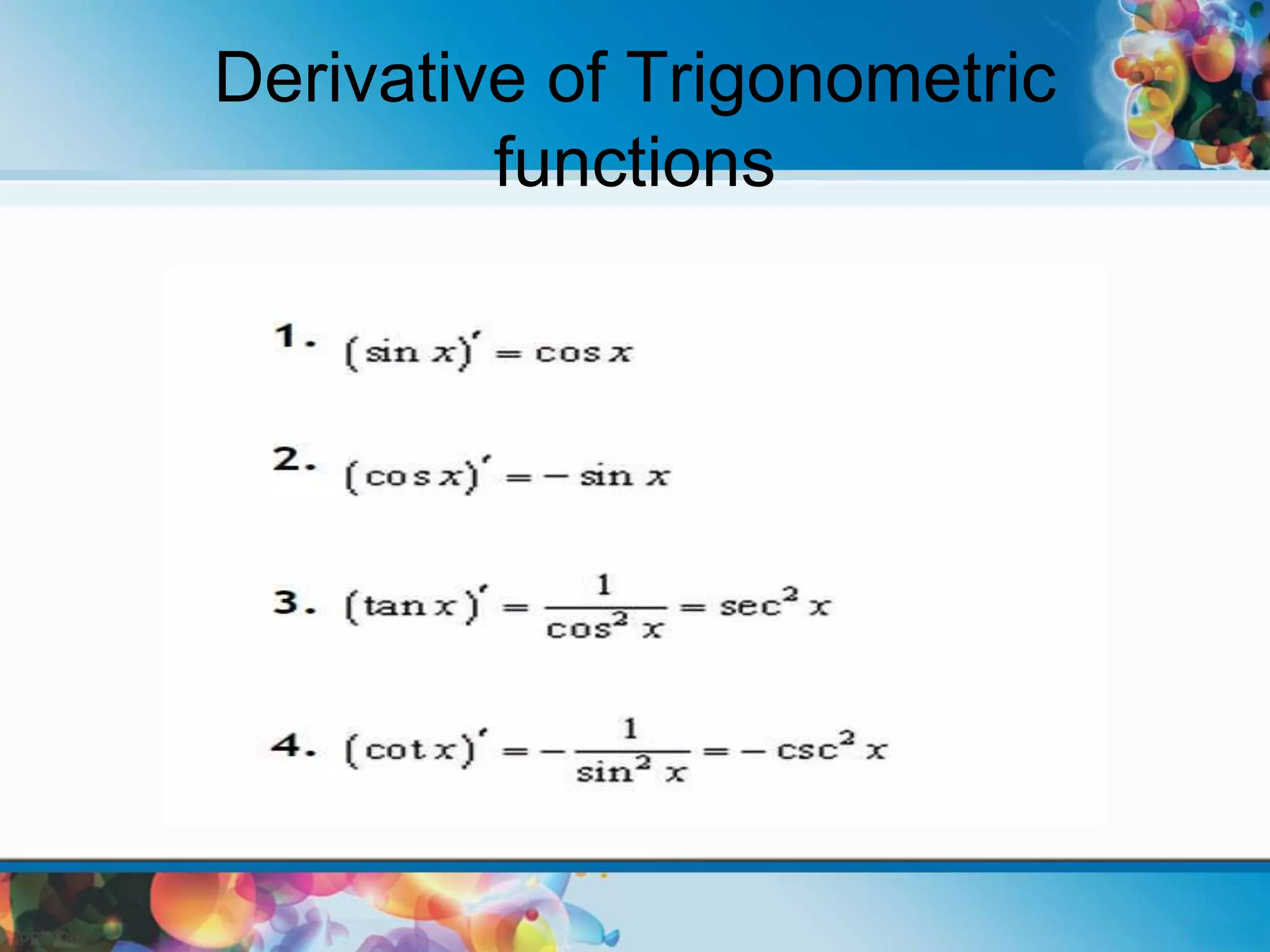 Derivative of Trigonometric functions

1. $(\sin x)' = \cos x$

2. $(\cos x)' = -\sin x$

3. $(\tan x)' = \frac{1}{\cos^2 x} = \sec^2 x$

4. $(\cot x)' = -\frac{1}{\sin^2 x} = -\csc^2 x$